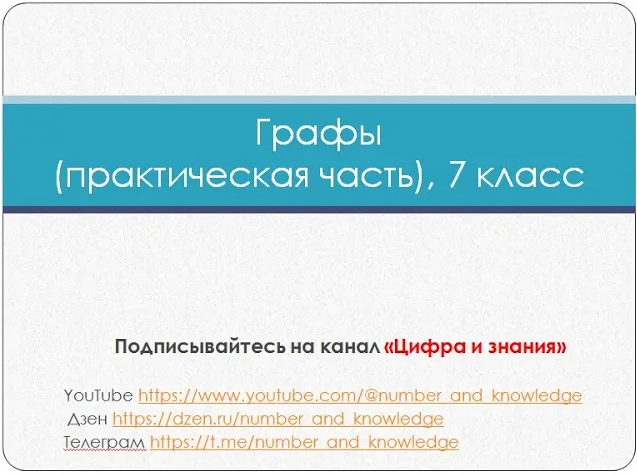 Графы
(практическая часть), 7 класс

Подписывайтесь на канал «Цифра и знания»

YouTube https://www.youtube.com/@number_and_knowledge
Дзен https://dzen.ru/number_and_knowledge
Телеграм https://t.me/number_and_knowledge